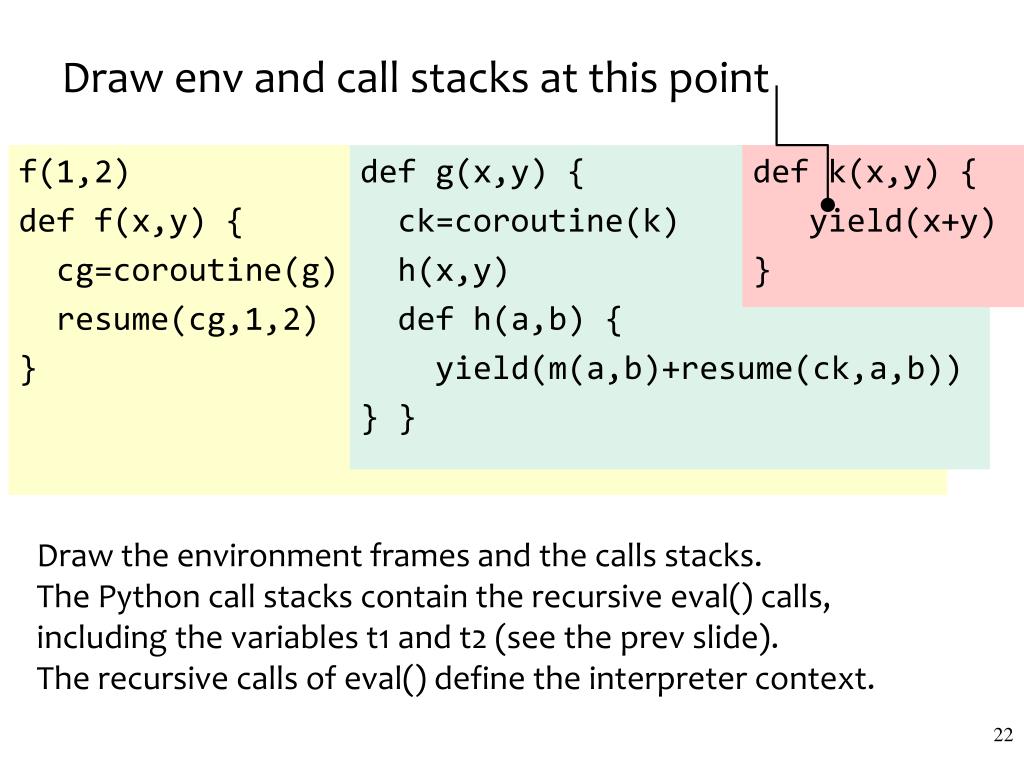 Draw env and call stacks at this point

f(1,2)
def f(x,y) {
  cg=coroutine(g)
  resume(cg,1,2)
}

def g(x,y) {
  ck=coroutine(k)
  h(x,y)
  def h(a,b) {
    yield(m(a,b)+resume(ck,a,b))
} }

def k(x,y) {
  yield(x+y)
}

Draw the environment frames and the calls stacks.
The Python call stacks contain the recursive eval() calls, including the variables t1 and t2 (see the prev slide).
The recursive calls of eval() define the interpreter context.

22